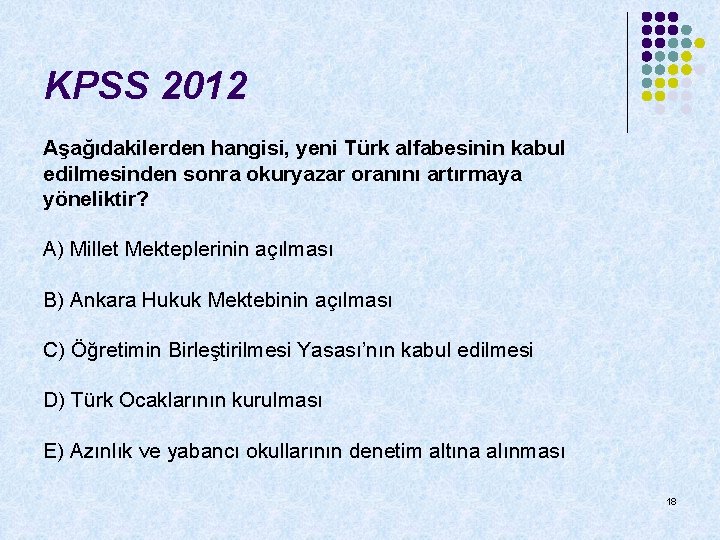 KPSS 2012

Aşağıdakilerden hangisi, yeni Türk alfabesinin kabul edilmesinden sonra okuryazar oranını artırmaya yöneliktir?

A) Millet Mekteplerinin açılması

B) Ankara Hukuk Mektebinin açılması

C) Öğretimin Birleştirilmesi Yasası'nın kabul edilmesi

D) Türk Ocaklarının kurulması

E) Azınlık ve yabancı okullarının denetim altına alınması

18